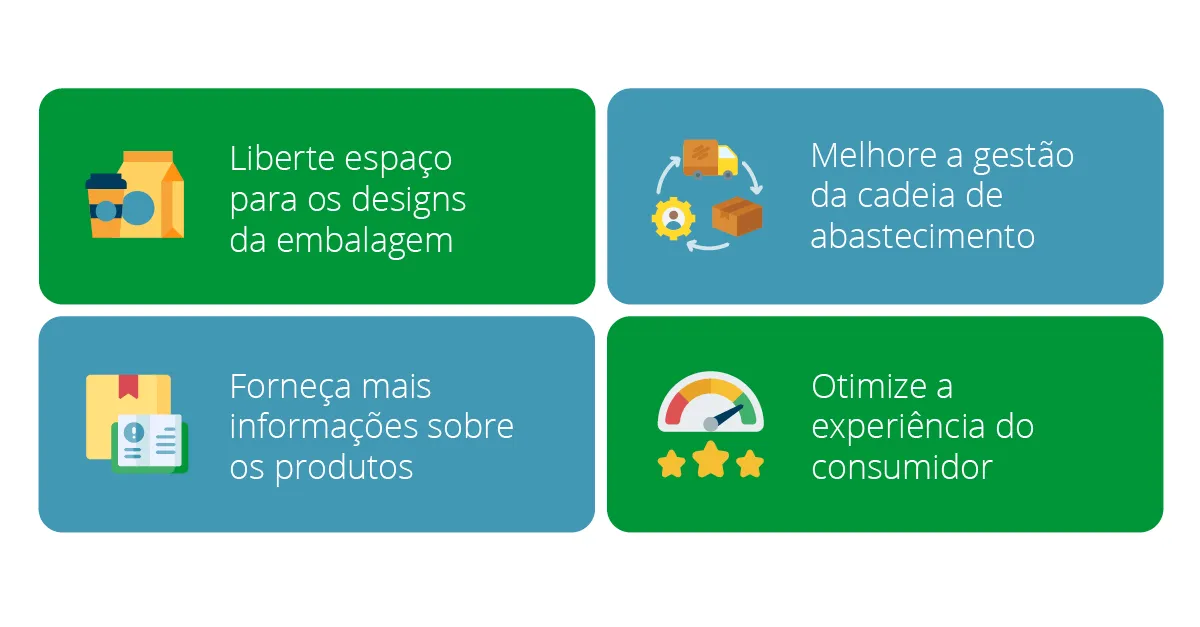 Liberte espaço para os designs da embalagem

Melhore a gestão da cadeia de abastecimento

Forneça mais informações sobre os produtos

Otimize a experiência do consumidor